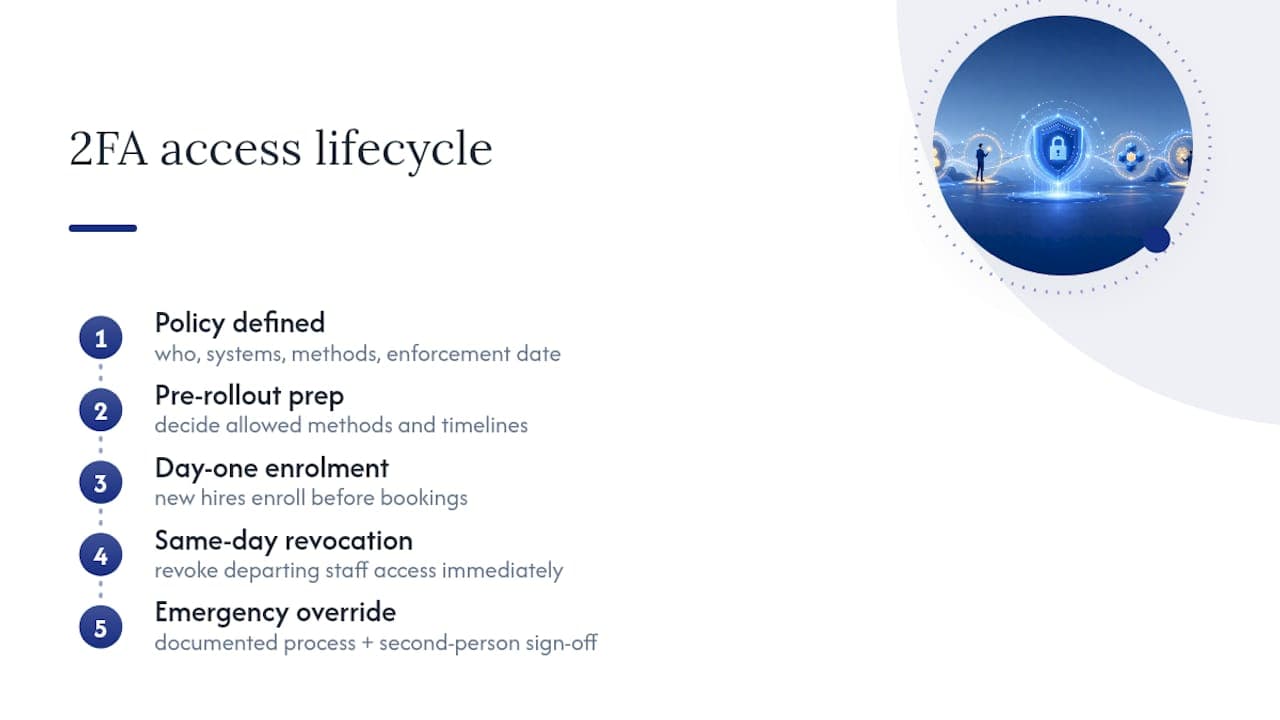 2FA access lifecycle

1
Policy defined
who, systems, methods, enforcement date

2
Pre-rollout prep
decide allowed methods and timelines

3
Day-one enrolment
new hires enroll before bookings

4
Same-day revocation
revoke departing staff access immediately

5
Emergency override
documented process + second-person sign-off